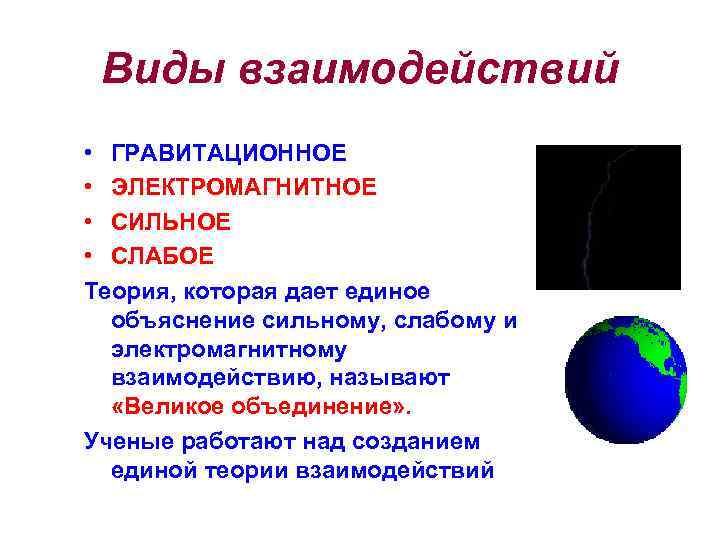 Виды взаимодействий

• ГРАВИТАЦИОННОЕ
• ЭЛЕКТРОМАГНИТНОЕ
• СИЛЬНОЕ
• СЛАБОЕ

Теория, которая дает единое объяснение сильному, слабому и электромагнитному взаимодействию, называют «Великое объединение».

Ученые работают над созданием единой теории взаимодействий